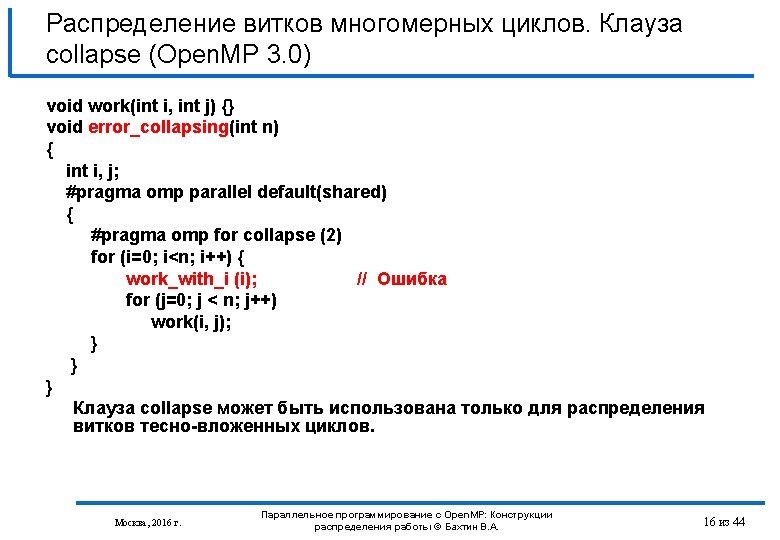 Распределение витков многомерных циклов. Клауза collapse (OpenMP 3.0)

void work(int i, int j) {}
void error_collapsing(int n)
{
int i, j;
#pragma omp parallel default(shared)
{
#pragma omp for collapse (2)
for (i=0; i<n; i++) {
work_with_i (i); // Ошибка
for (j=0; j < n; j++)
work(i, j);
}
}
}

Клауза collapse может быть использована только для распределения витков тесно-вложенных циклов.

Москва, 2016 г.

Параллельное программирование с OpenMP: Конструкции распределения работы © Бахтин В.А.

16 из 44